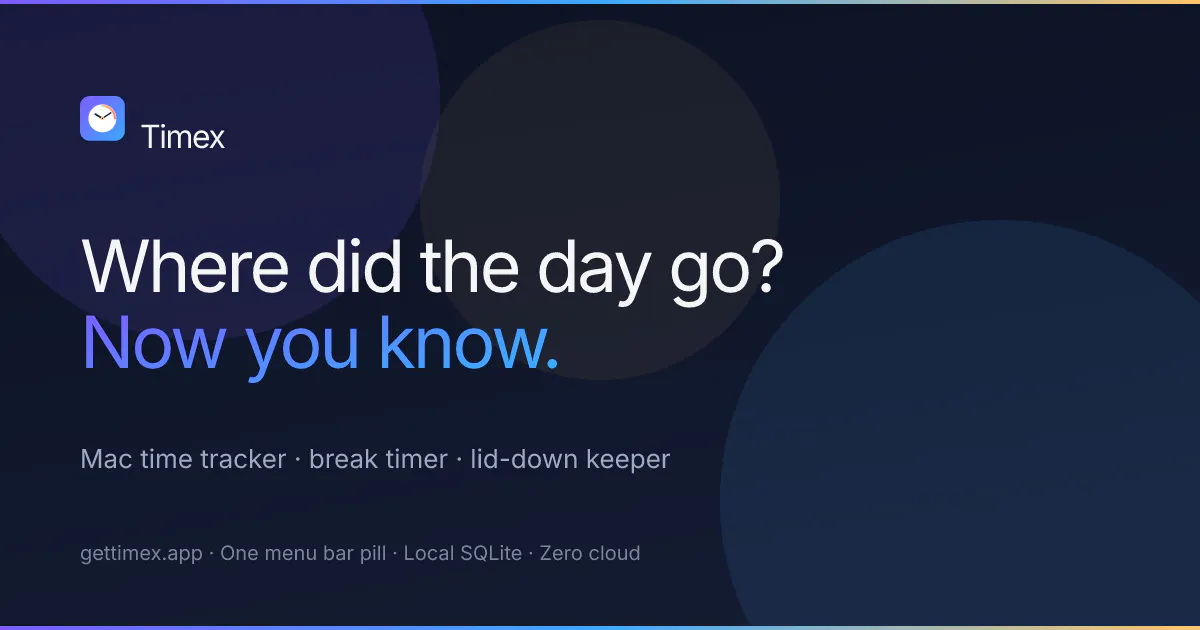 Timex

Where did the day go?
Now you know.

Mac time tracker · break timer · lid-down keeper

gettimex.app · One menu bar pill · Local SQLite · Zero cloud